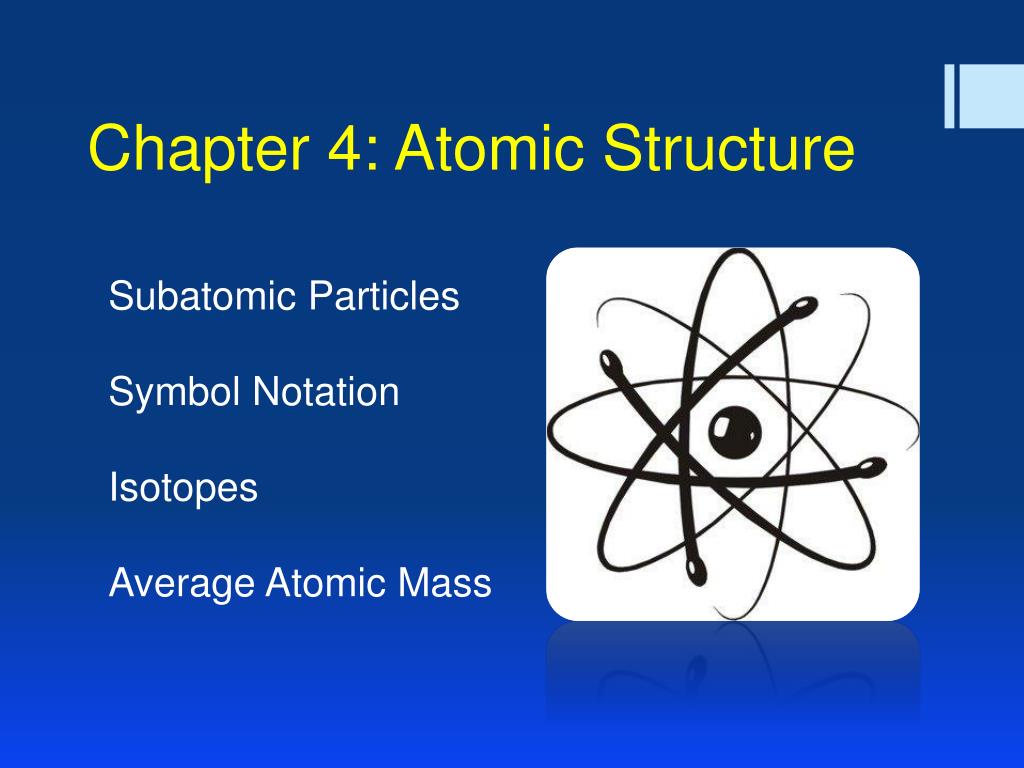 Chapter 4: Atomic Structure

Subatomic Particles

Symbol Notation

Isotopes

Average Atomic Mass